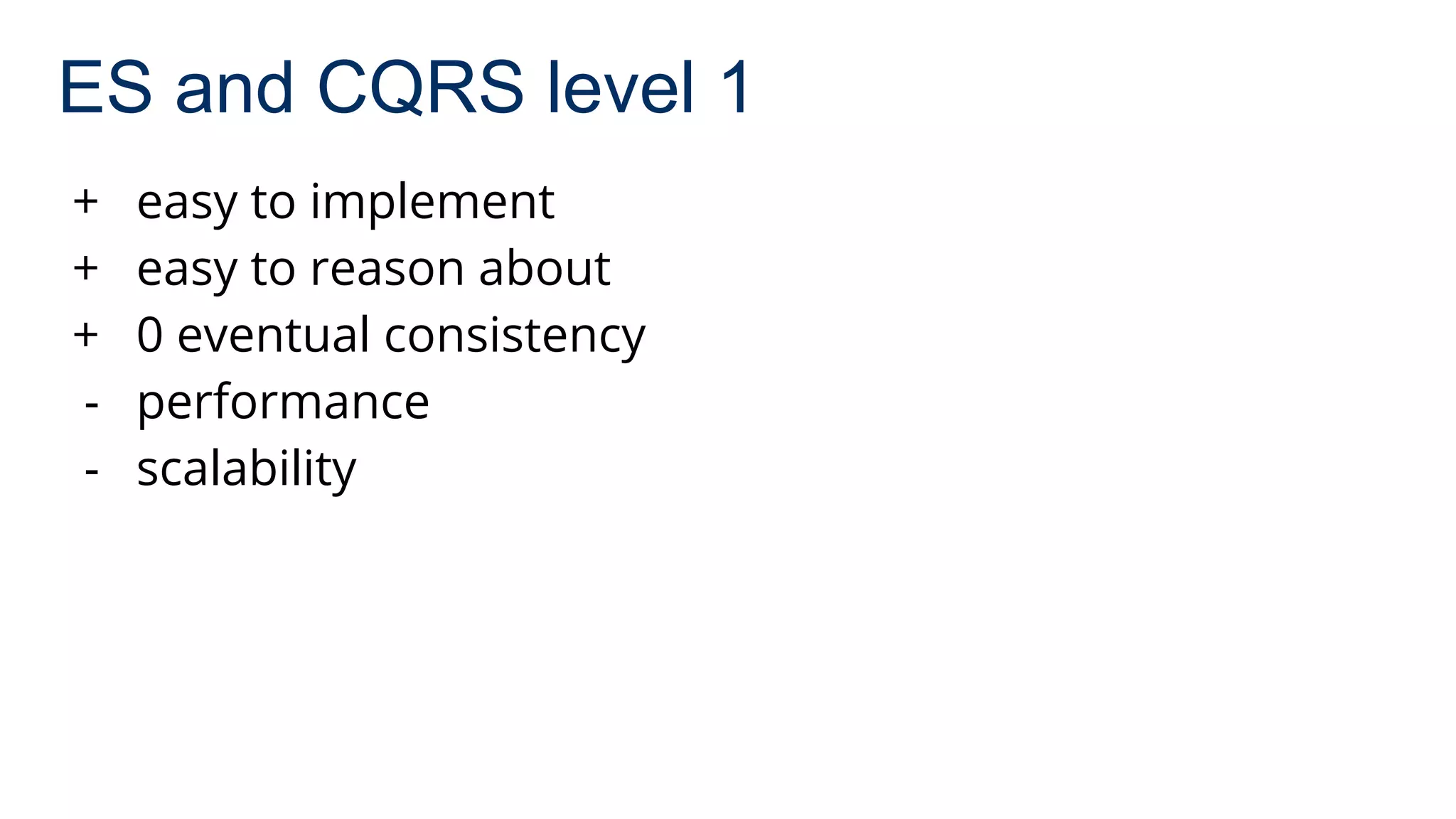 ES and CQRS level 1

+ easy to implement
+ easy to reason about
+ 0 eventual consistency
- performance
- scalability